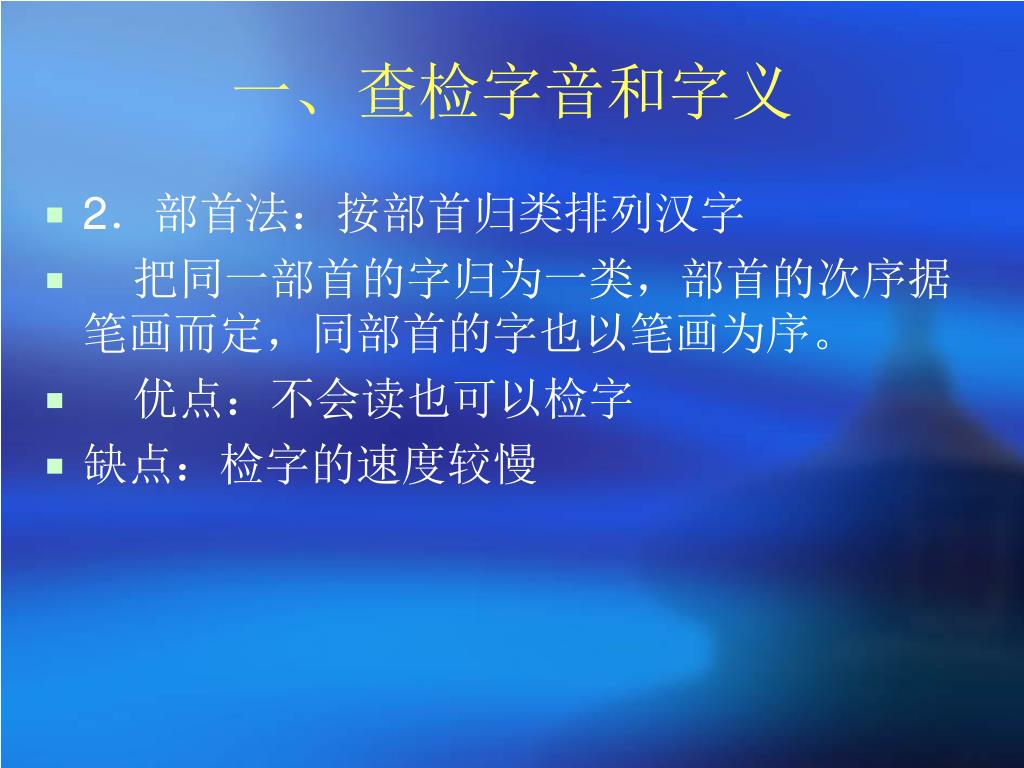 一、查检字音和字义

2．部首法：按部首归类排列汉字

把同一部首的字归为一类，部首的次序据笔画而定，同部首的字也以笔画为序。

优点：不会读也可以检字

缺点：检字的速度较慢